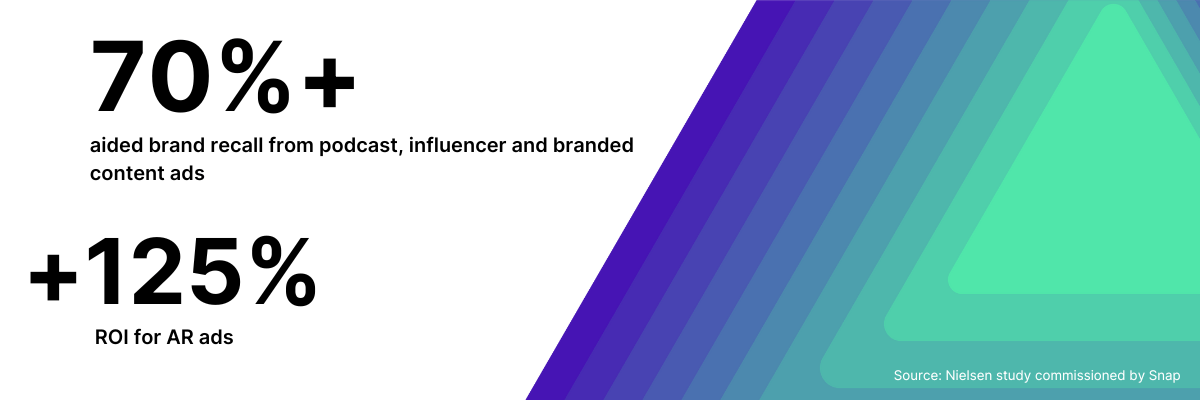 70%+

aided brand recall from podcast, influencer and branded content ads

+125%

ROI for AR ads

Source: Nielsen study commissioned by Snap